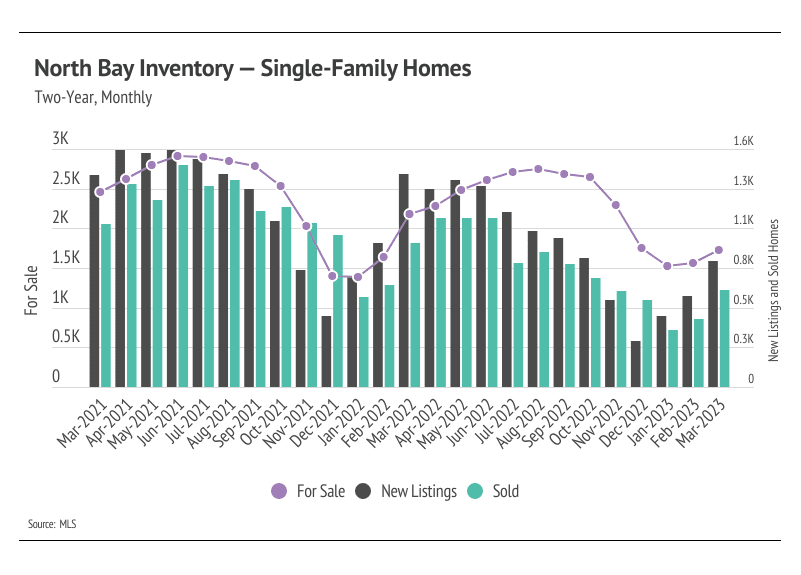 North Bay Inventory — Single-Family Homes

Two-Year, Monthly

For Sale

3K
2.5K
2K
1.5K
1K
0.5K
0

1.6K
1.3K
1.1K
0.8K
0.5K
0.3K
0

New Listings and Sold Homes

Mar-2021
Apr-2021
May-2021
Jun-2021
Jul-2021
Aug-2021
Sep-2021
Oct-2021
Nov-2021
Dec-2021
Jan-2022
Feb-2022
Mar-2022
Apr-2022
May-2022
Jun-2022
Jul-2022
Aug-2022
Sep-2022
Oct-2022
Nov-2022
Dec-2022
Jan-2023
Feb-2023
Mar-2023

For Sale
New Listings
Sold

Source: MLS